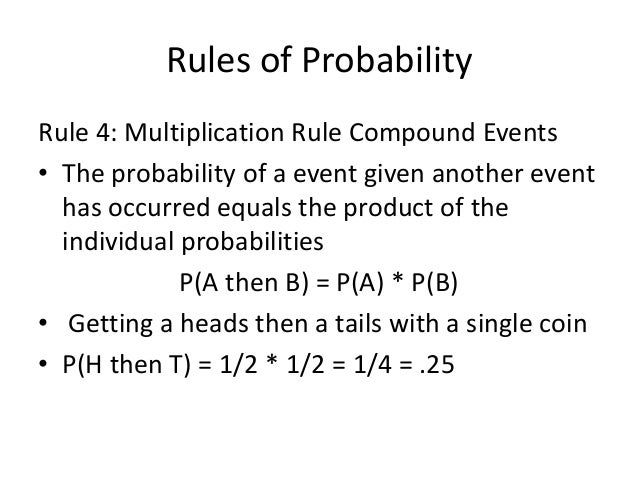 Rules of Probability

Rule 4: Multiplication Rule Compound Events

• The probability of a event given another event has occurred equals the product of the individual probabilities

P(A then B) = P(A) * P(B)

• Getting a heads then a tails with a single coin

• P(H then T) = 1/2 * 1/2 = 1/4 = .25